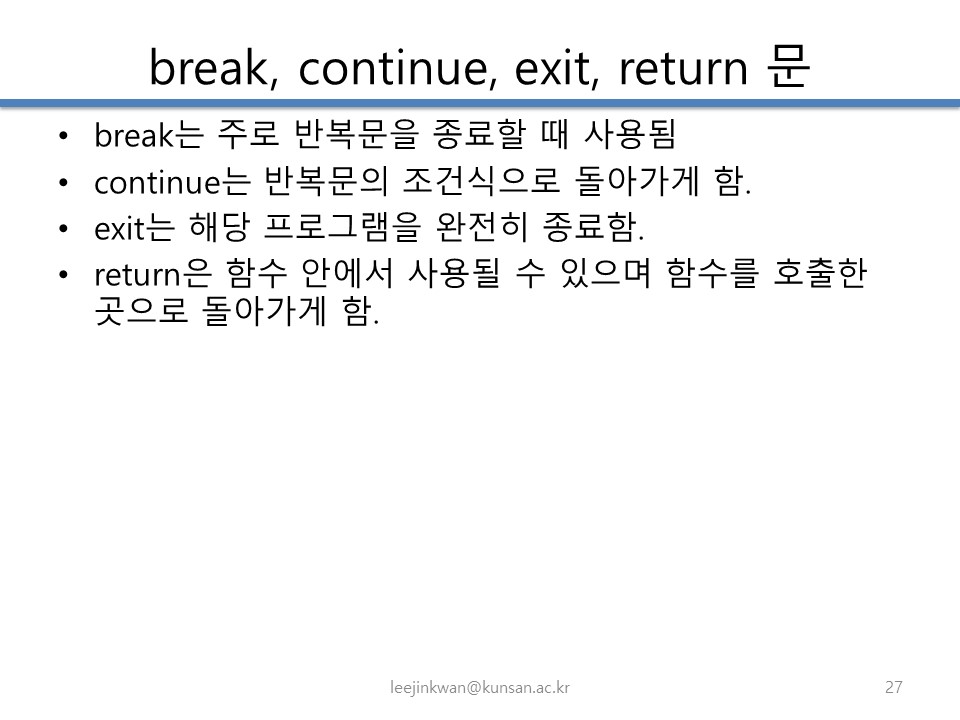 break, continue, exit, return 문

• break는 주로 반복문을 종료할 때 사용됨
• continue는 반복문의 조건식으로 돌아가게 함.
• exit는 해당 프로그램을 완전히 종료함.
• return은 함수 안에서 사용될 수 있으며 함수를 호출한 곳으로 돌아가게 함.

leejinkwan@kunsan.ac.kr

27